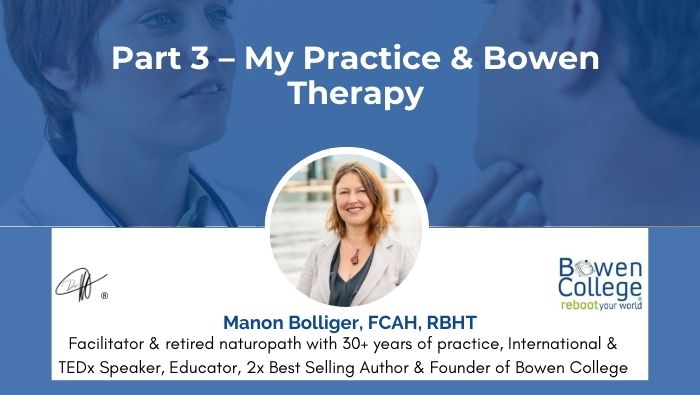 Part 3 – My Practice & Bowen Therapy

®

Bowen College
reboot your world

Manon Bolliger, FCAH, RBHT
Facilitator & retired naturopath with 30+ years of practice, International & TEDx Speaker, Educator, 2x Best Selling Author & Founder of Bowen College